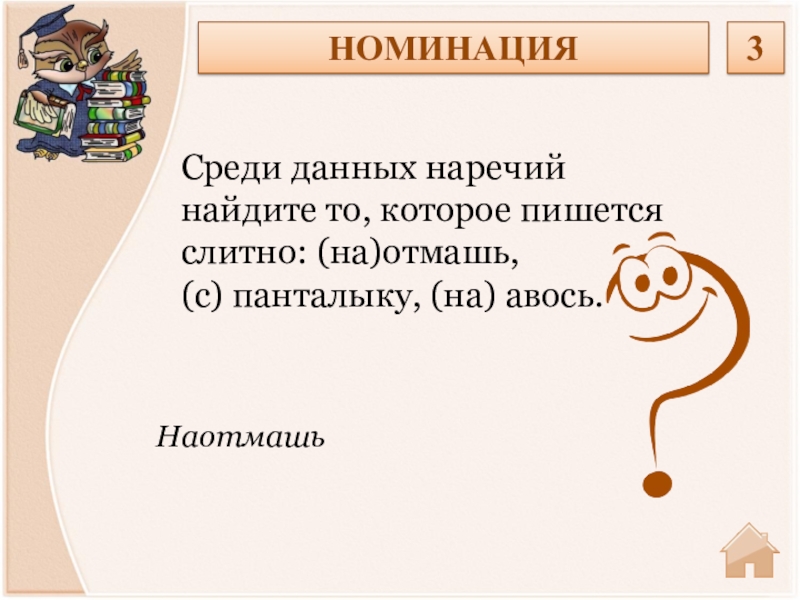 НОМИНАЦИЯ

3

Среди данных наречий найдите то, которое пишется слитно: (на)отмашь, (с) панталыку, (на) авось.

Наотмашь